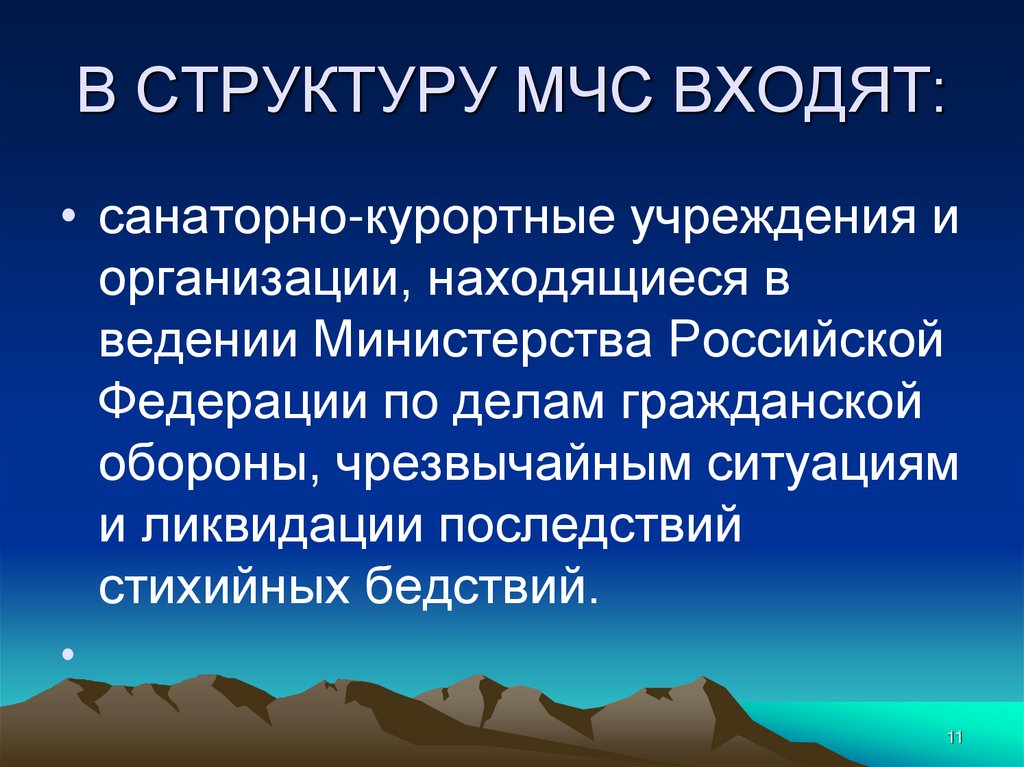 В СТРУКТУРУ МЧС ВХОДЯТ:

• санаторно-курортные учреждения и организации, находящиеся в ведении Министерства Российской Федерации по делам гражданской обороны, чрезвычайным ситуациям и ликвидации последствий стихийных бедствий.

•

11